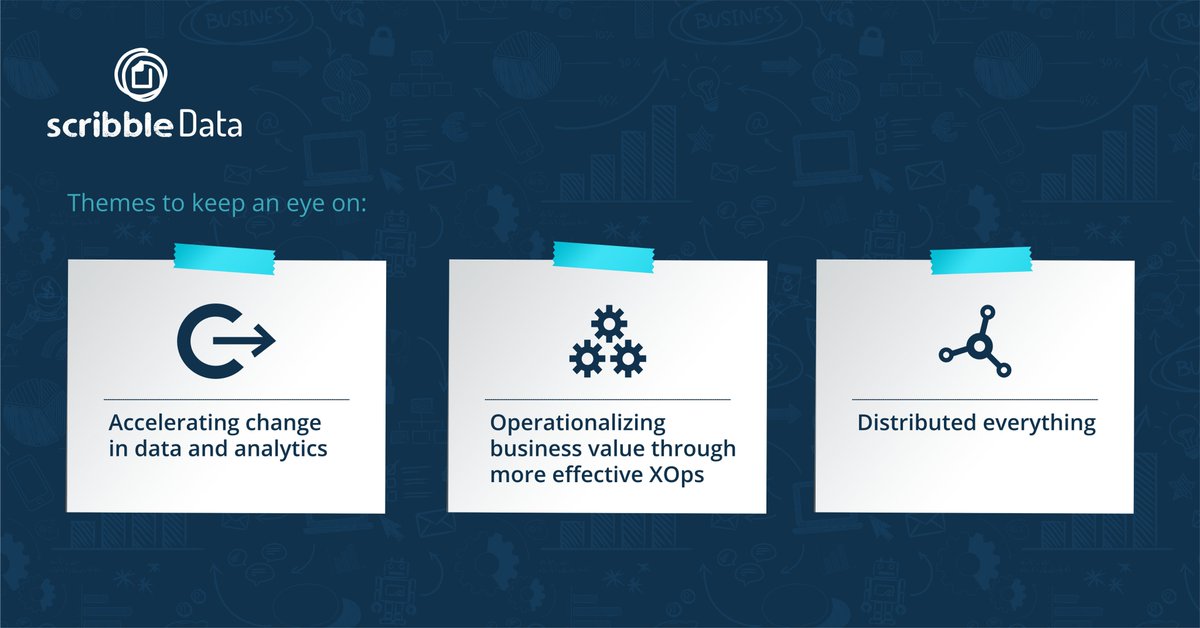 scribble Data

Themes to keep an eye on:

Accelerating change in data and analytics

Operationalizing business value through more effective XOps

Distributed everything